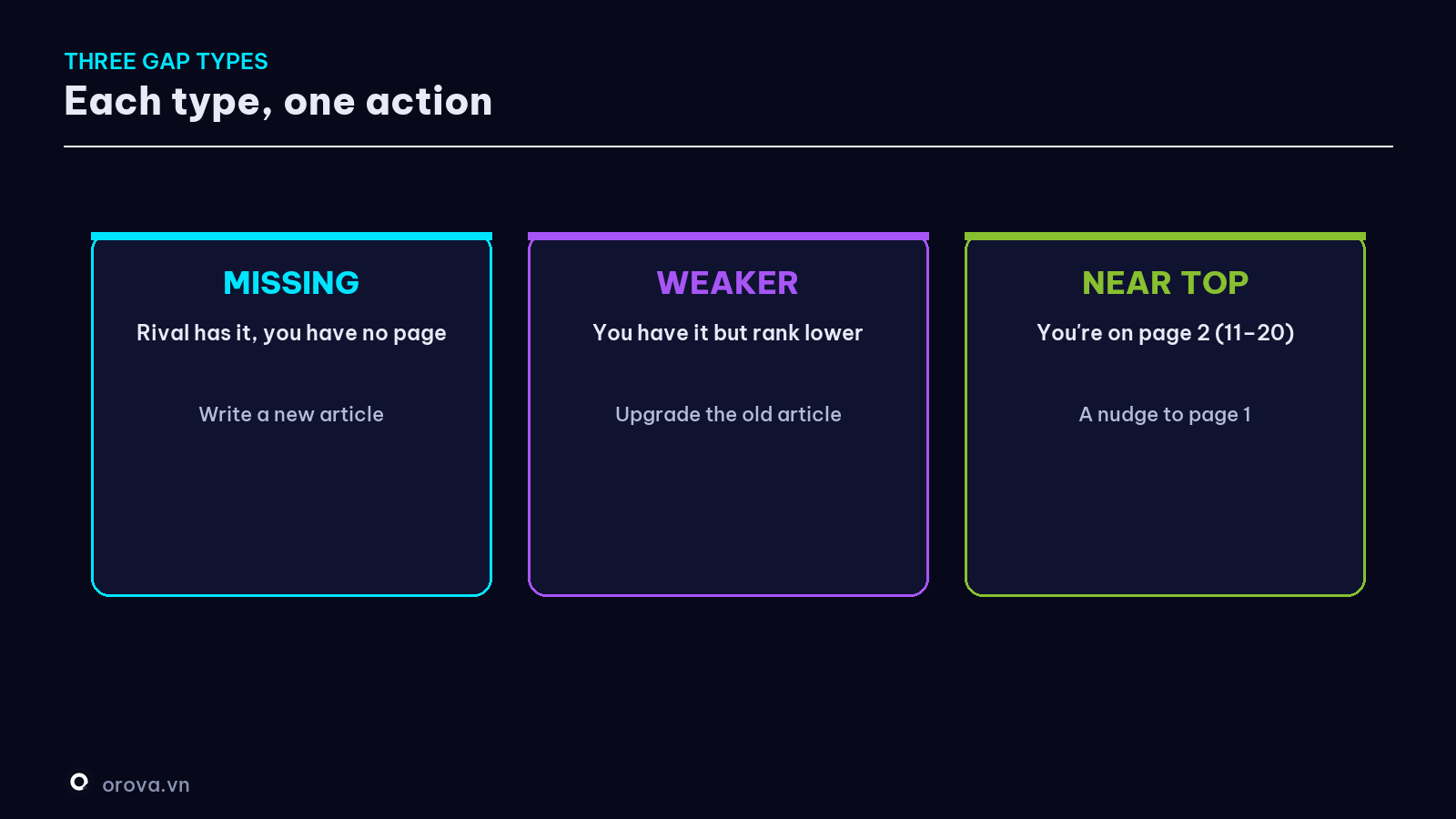 THREE GAP TYPES
Each type, one action

MISSING
Rival has it, you have no page
Write a new article

WEAKER
You have it but rank lower
Upgrade the old article

NEAR TOP
You're on page 2 (11–20)
A nudge to page 1

orova.vn